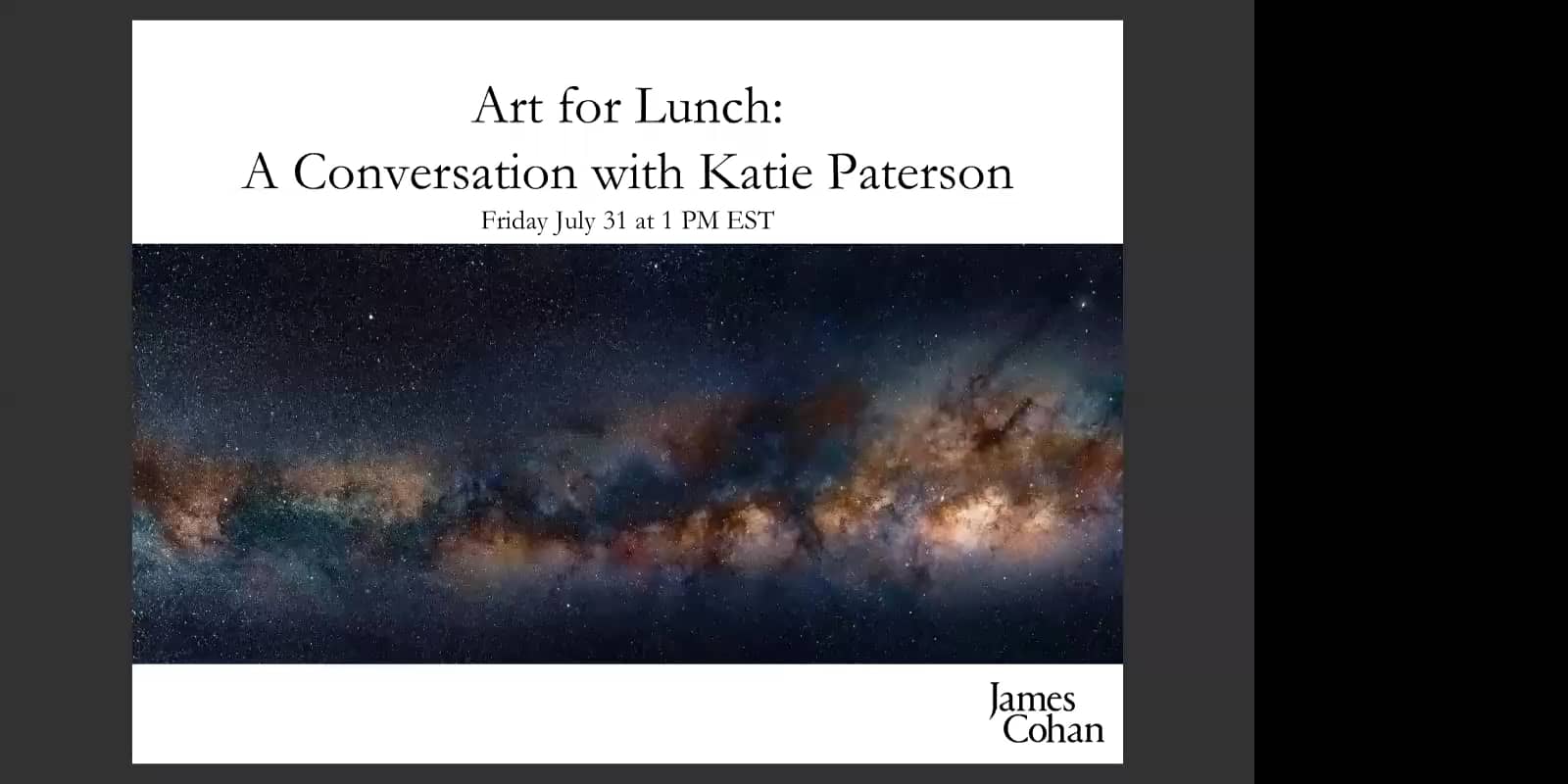 Art for Lunch:
A Conversation with Katie Paterson
Friday July 31 at 1 PM EST

James
Cohan